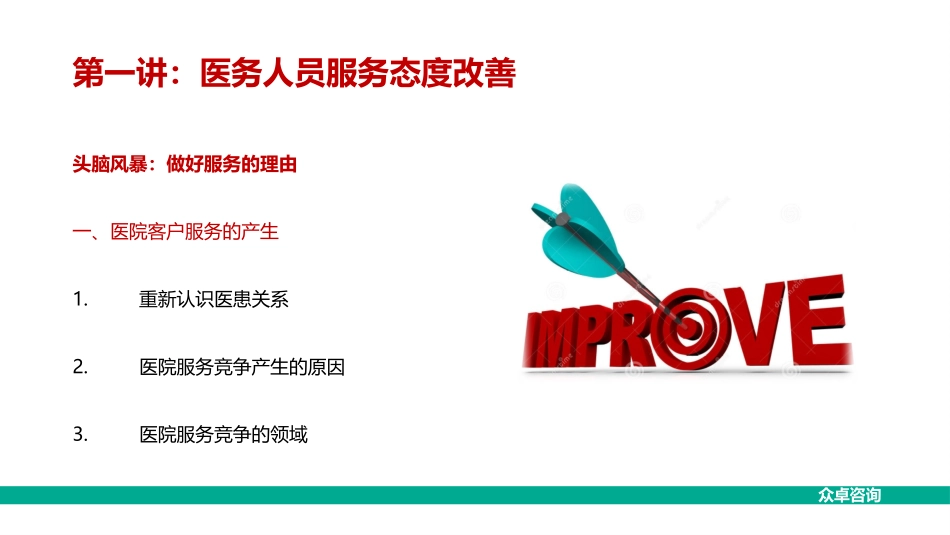 第一讲：医务人员服务态度改善

头脑风暴：做好服务的理由

一、医院客户服务的产生

1. 重新认识医患关系

2. 医院服务竞争产生的原因

3. 医院服务竞争的领域

IMPROVE

众卓咨询